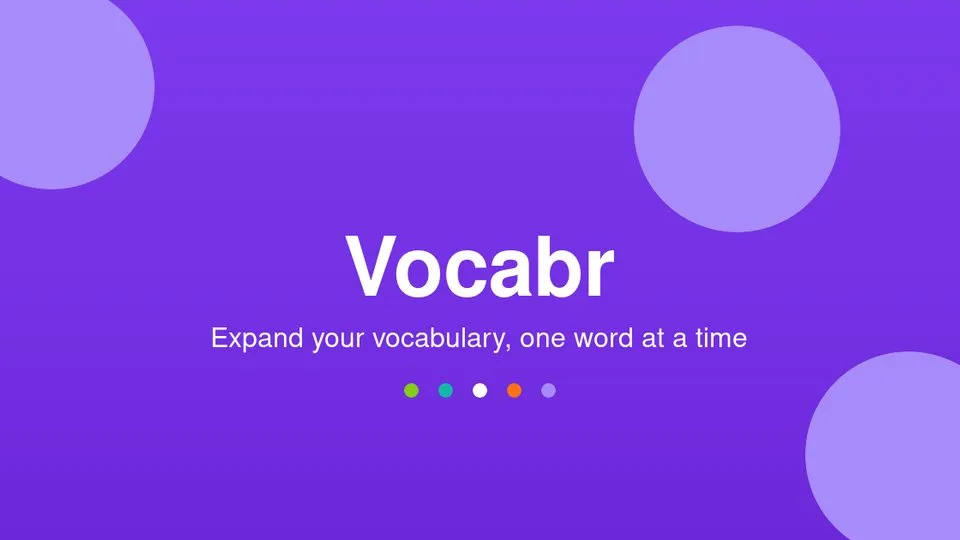 Vocabr

Expand your vocabulary, one word at a time